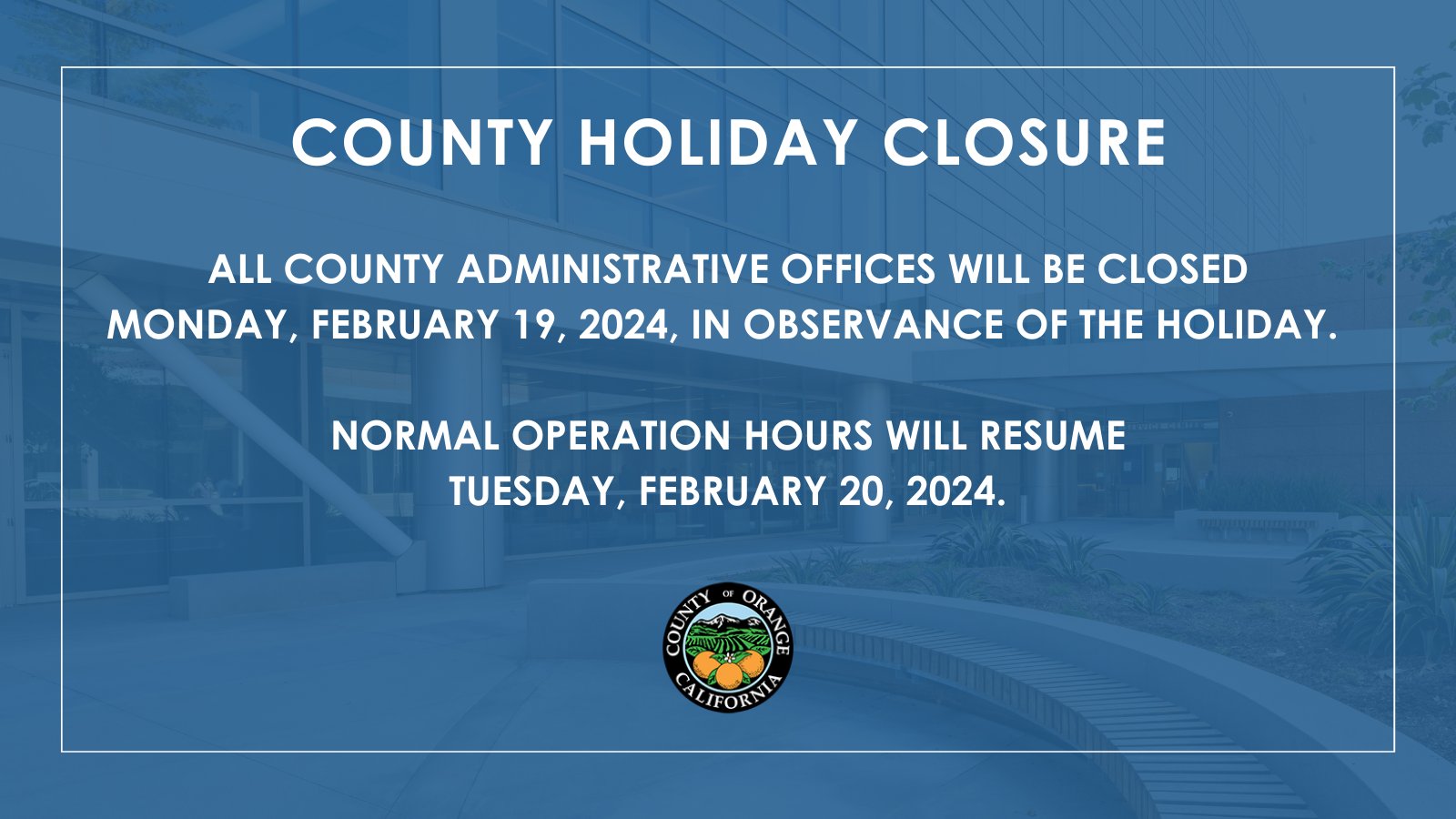 COUNTY HOLIDAY CLOSURE

ALL COUNTY ADMINISTRATIVE OFFICES WILL BE CLOSED MONDAY, FEBRUARY 19, 2024, IN OBSERVANCE OF THE HOLIDAY.

NORMAL OPERATION HOURS WILL RESUME TUESDAY, FEBRUARY 20, 2024.

COUNTY OF ORANGE CALIFORNIA